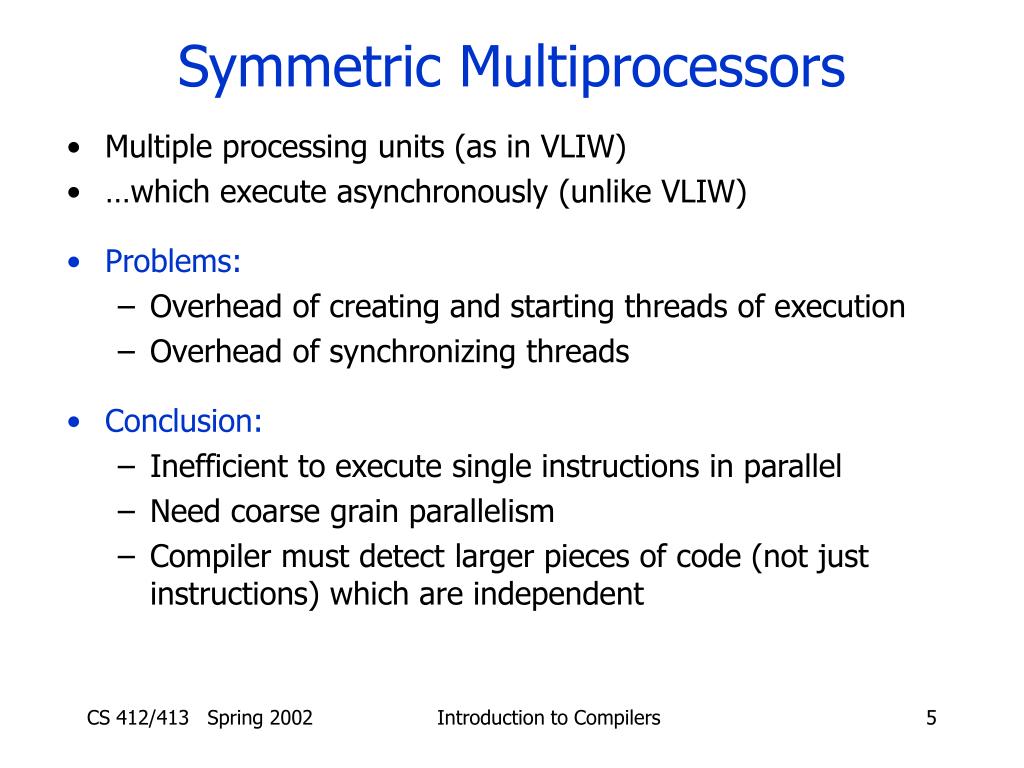 Symmetric Multiprocessors

• Multiple processing units (as in VLIW)
• …which execute asynchronously (unlike VLIW)

• Problems:
  – Overhead of creating and starting threads of execution
  – Overhead of synchronizing threads

• Conclusion:
  – Inefficient to execute single instructions in parallel
  – Need coarse grain parallelism
  – Compiler must detect larger pieces of code (not just instructions) which are independent

CS 412/413 Spring 2002

Introduction to Compilers

5